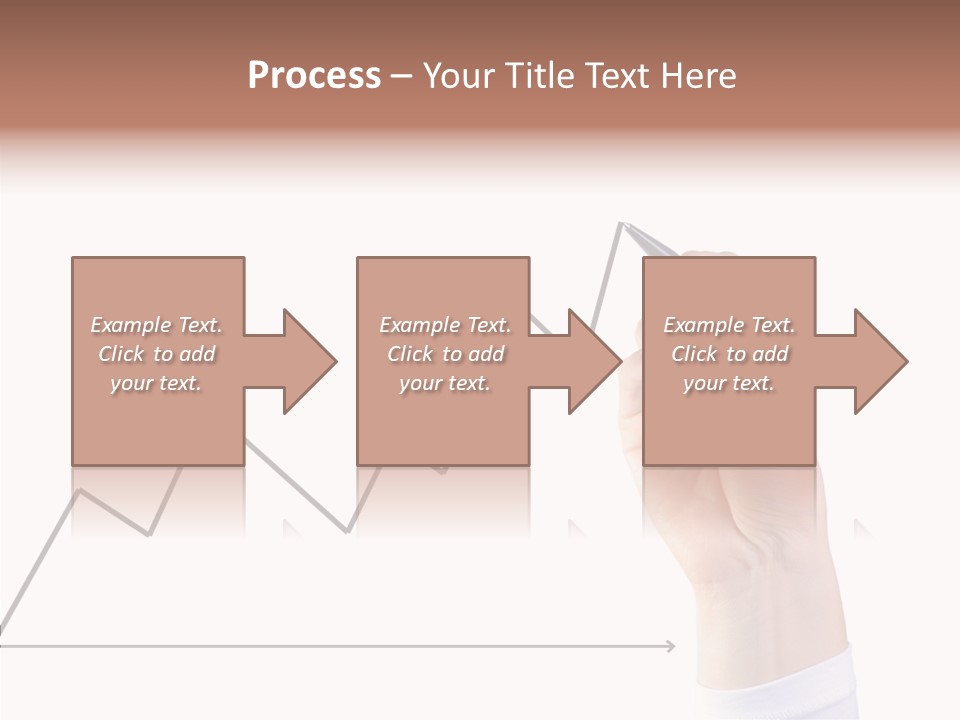 Process – Your Title Text Here

Example Text. Click to add your text.

Example Text. Click to add your text.

Example Text. Click to add your text.